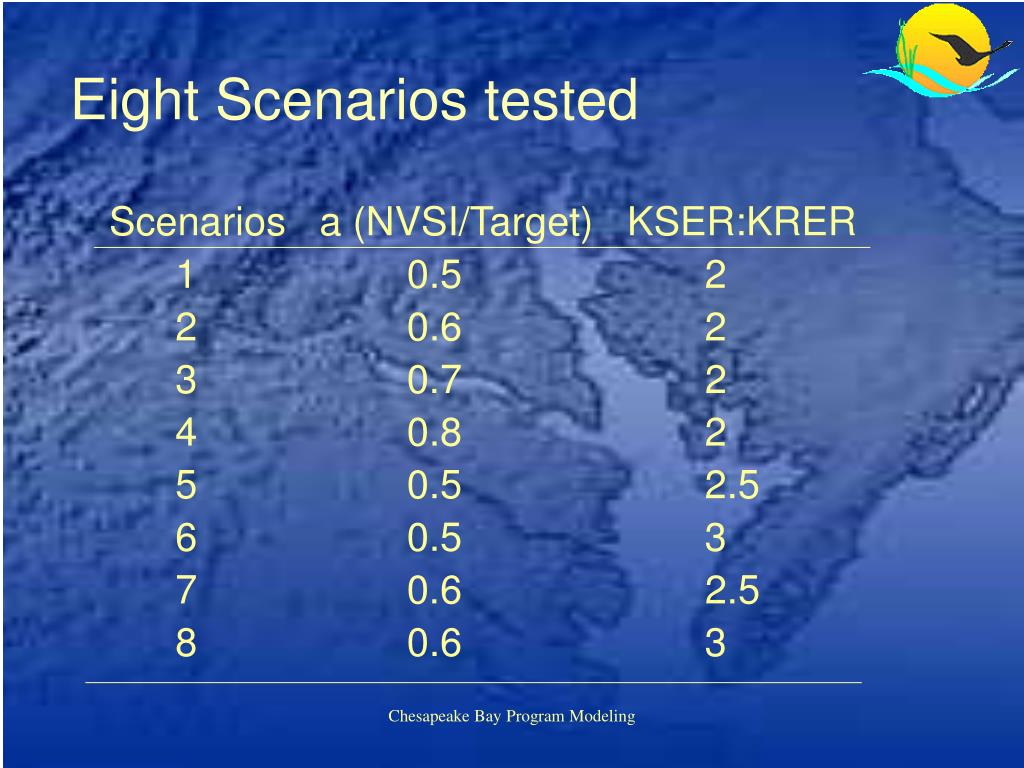 Eight Scenarios tested

| Scenarios | a (NVSI/Target) | KSER:KRER |
|---|---|---|
| 1 | 0.5 | 2 |
| 2 | 0.6 | 2 |
| 3 | 0.7 | 2 |
| 4 | 0.8 | 2 |
| 5 | 0.5 | 2.5 |
| 6 | 0.5 | 3 |
| 7 | 0.6 | 2.5 |
| 8 | 0.6 | 3 |

Chesapeake Bay Program Modeling